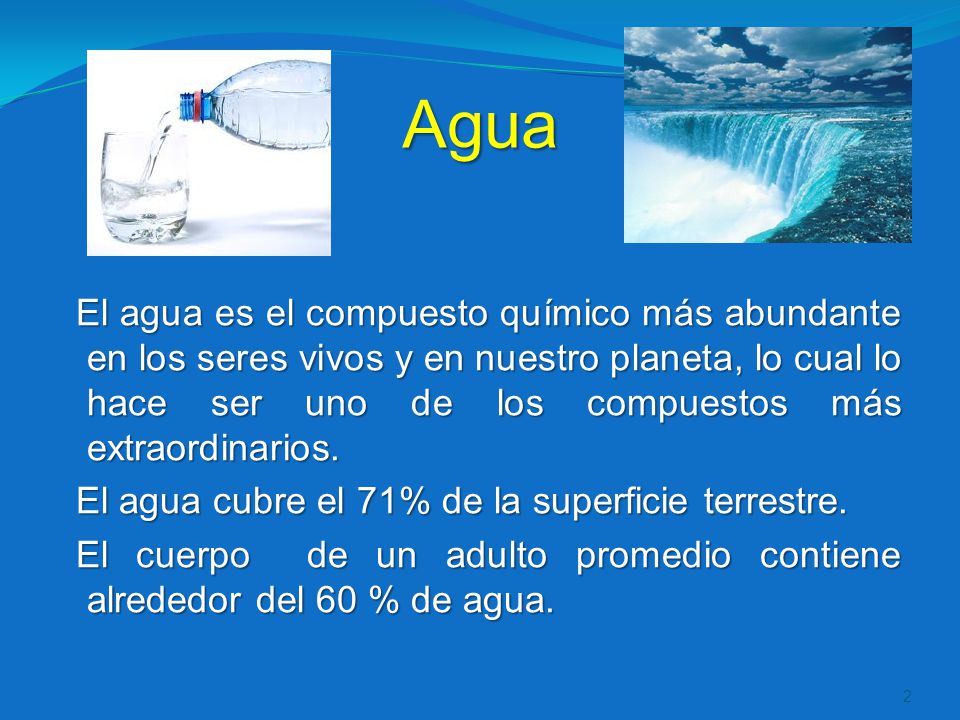 Agua

El agua es el compuesto químico más abundante en los seres vivos y en nuestro planeta, lo cual lo hace ser uno de los compuestos más extraordinarios.

El agua cubre el 71% de la superficie terrestre.

El cuerpo de un adulto promedio contiene alrededor del 60 % de agua.

2